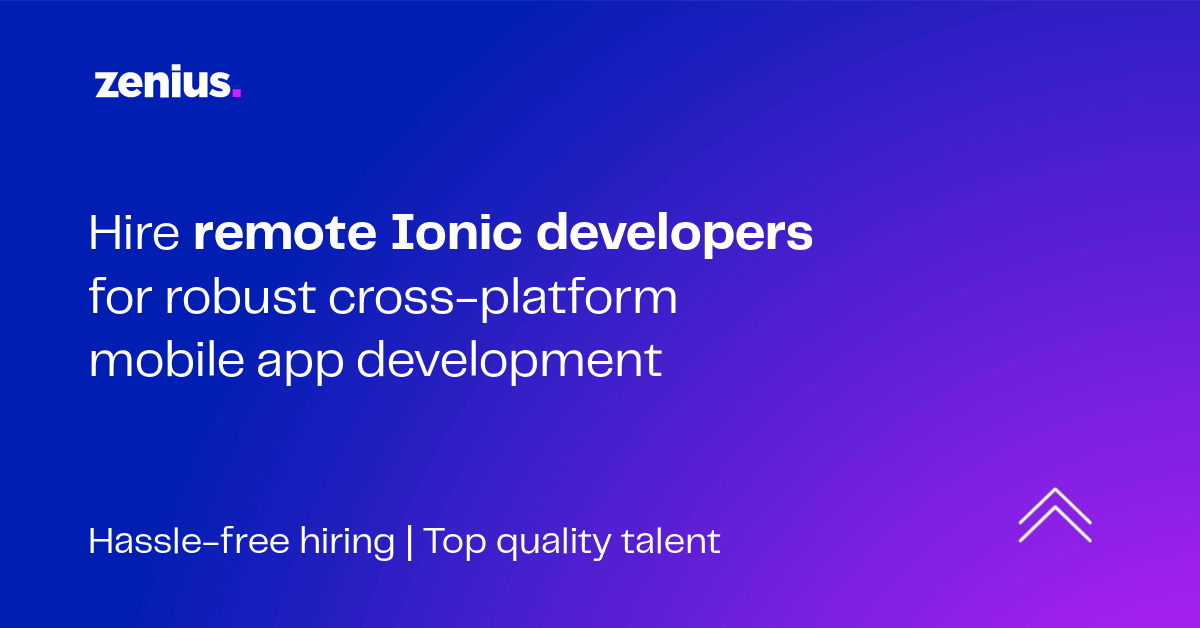 zenius.

Hire remote Ionic developers for robust cross-platform mobile app development

Hassle-free hiring | Top quality talent